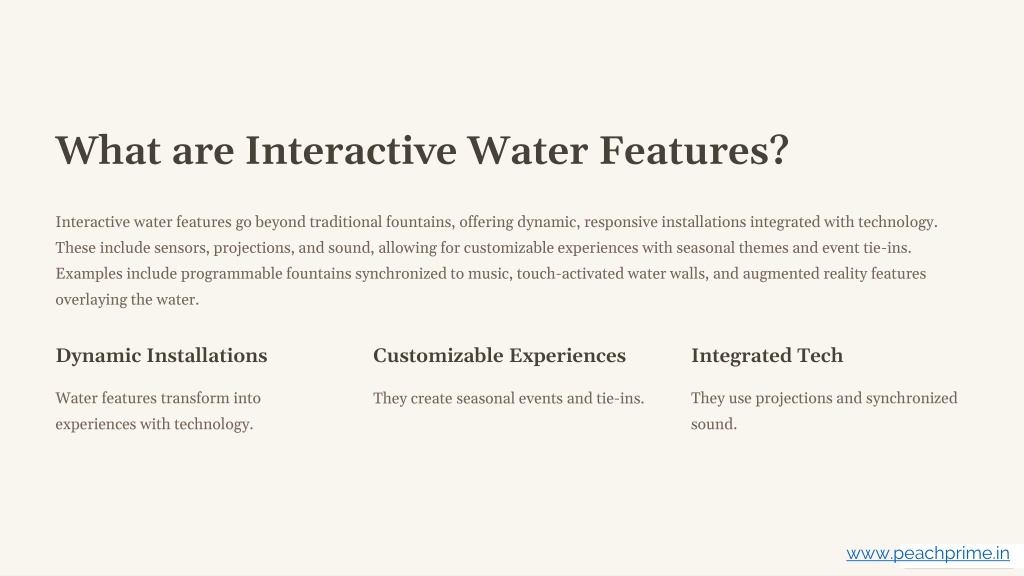 What are Interactive Water Features?

Interactive water features go beyond traditional fountains, offering dynamic, responsive installations integrated with technology. These include sensors, projections, and sound, allowing for customizable experiences with seasonal themes and event tie-ins. Examples include programmable fountains synchronized to music, touch-activated water walls, and augmented reality features overlaying the water.

Dynamic Installations

Water features transform into experiences with technology.

Customizable Experiences

They create seasonal events and tie-ins.

Integrated Tech

They use projections and synchronized sound.

www.peachprime.in